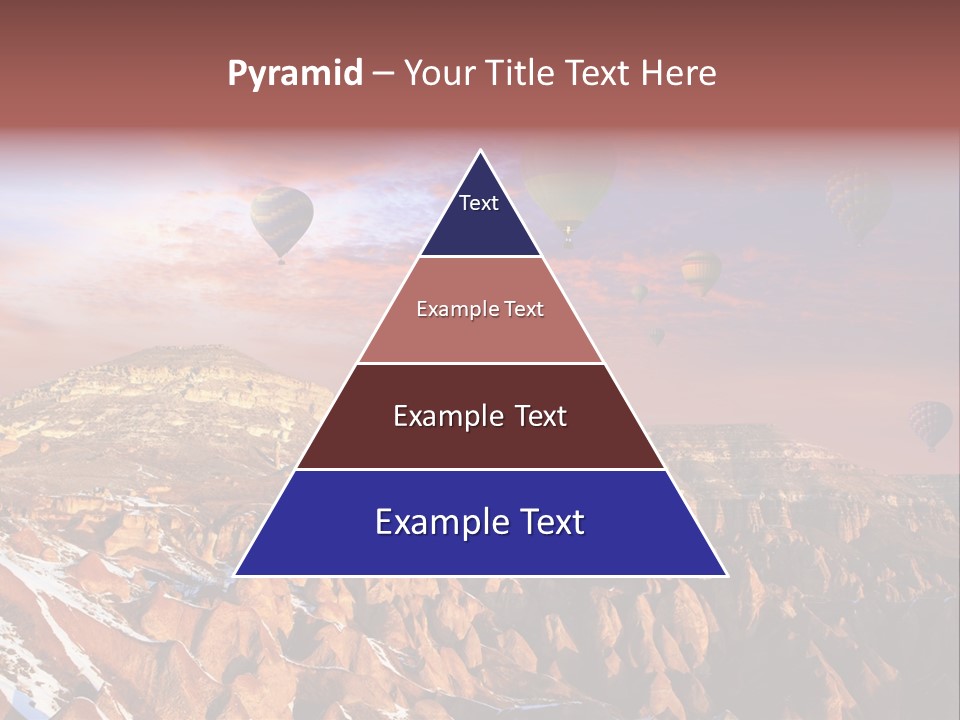 Pyramid – Your Title Text Here

Text

Example Text

Example Text

Example Text